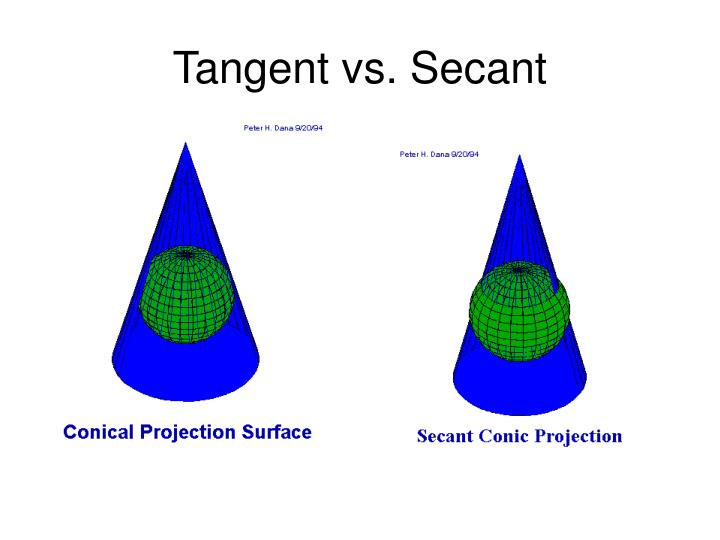 Tangent vs. Secant

Peter H. Dana 9/20/94

Conical Projection Surface

Peter H. Dana 9/20/94

Secant Conic Projection